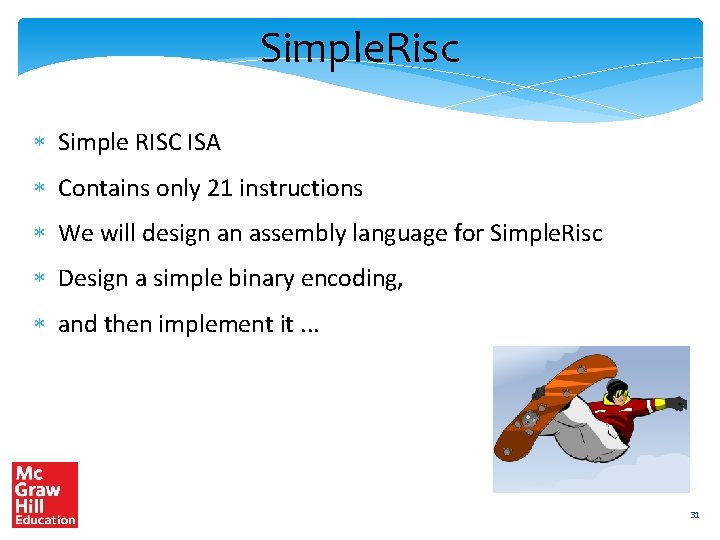 SimpleRisc

* Simple RISC ISA
* Contains only 21 instructions
* We will design an assembly language for SimpleRisc
* Design a simple binary encoding,
* and then implement it ...

Mc Graw Hill Education

31